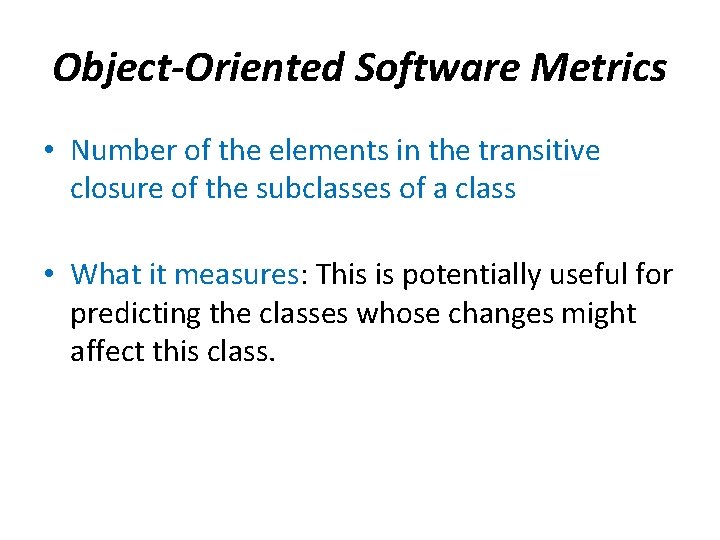 Object-Oriented Software Metrics

• Number of the elements in the transitive closure of the subclasses of a class

• What it measures: This is potentially useful for predicting the classes whose changes might affect this class.